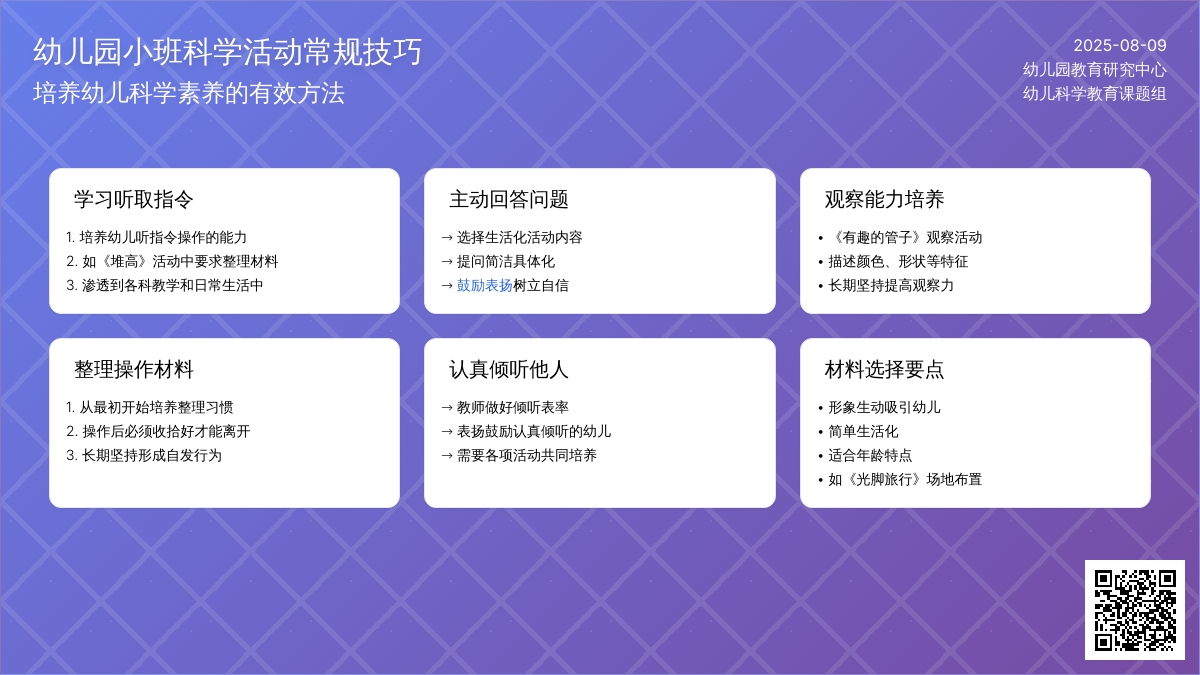 幼儿园小班科学活动常规技巧
培养幼儿科学素养的有效方法

2025-08-09
幼儿园教育研究中心
幼儿科学教育课题组

学习听取指令

1. 培养幼儿听指令操作的能力
2. 如《堆高》活动中要求整理材料
3. 渗透到各科教学和日常生活中

主动回答问题

→ 选择生活化活动内容
→ 提问简洁具体化
→ 鼓励表扬树立自信

观察能力培养

• 《有趣的管子》观察活动
• 描述颜色、形状等特征
• 长期坚持提高观察力

整理操作材料

1. 从最初开始培养整理习惯
2. 操作后必须收拾好才能离开
3. 长期坚持形成自发行为

认真倾听他人

→ 教师做好倾听表率
→ 表扬鼓励认真倾听的幼儿
→ 需要各项活动共同培养

材料选择要点

• 形象生动吸引幼儿
• 简单生活化
• 适合年龄特点
• 如《光脚旅行》场地布置